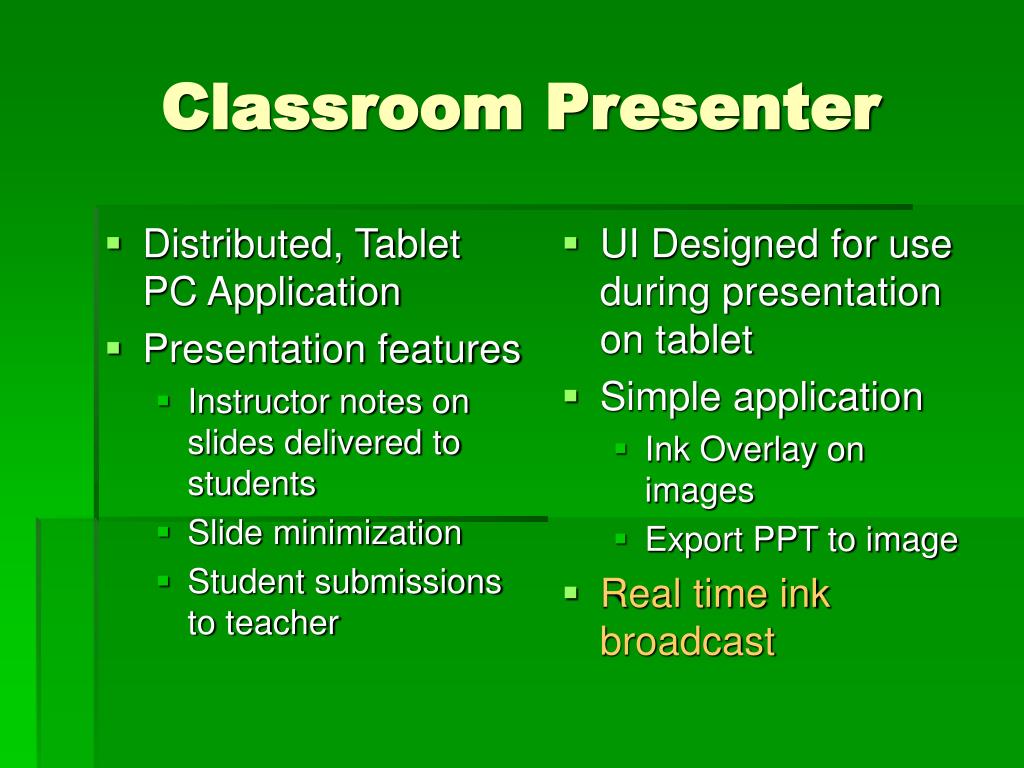 Classroom Presenter

- Distributed, Tablet PC Application
- Presentation features
  - Instructor notes on slides delivered to students
  - Slide minimization
  - Student submissions to teacher

- UI Designed for use during presentation on tablet
- Simple application
  - Ink Overlay on images
  - Export PPT to image
- Real time ink broadcast